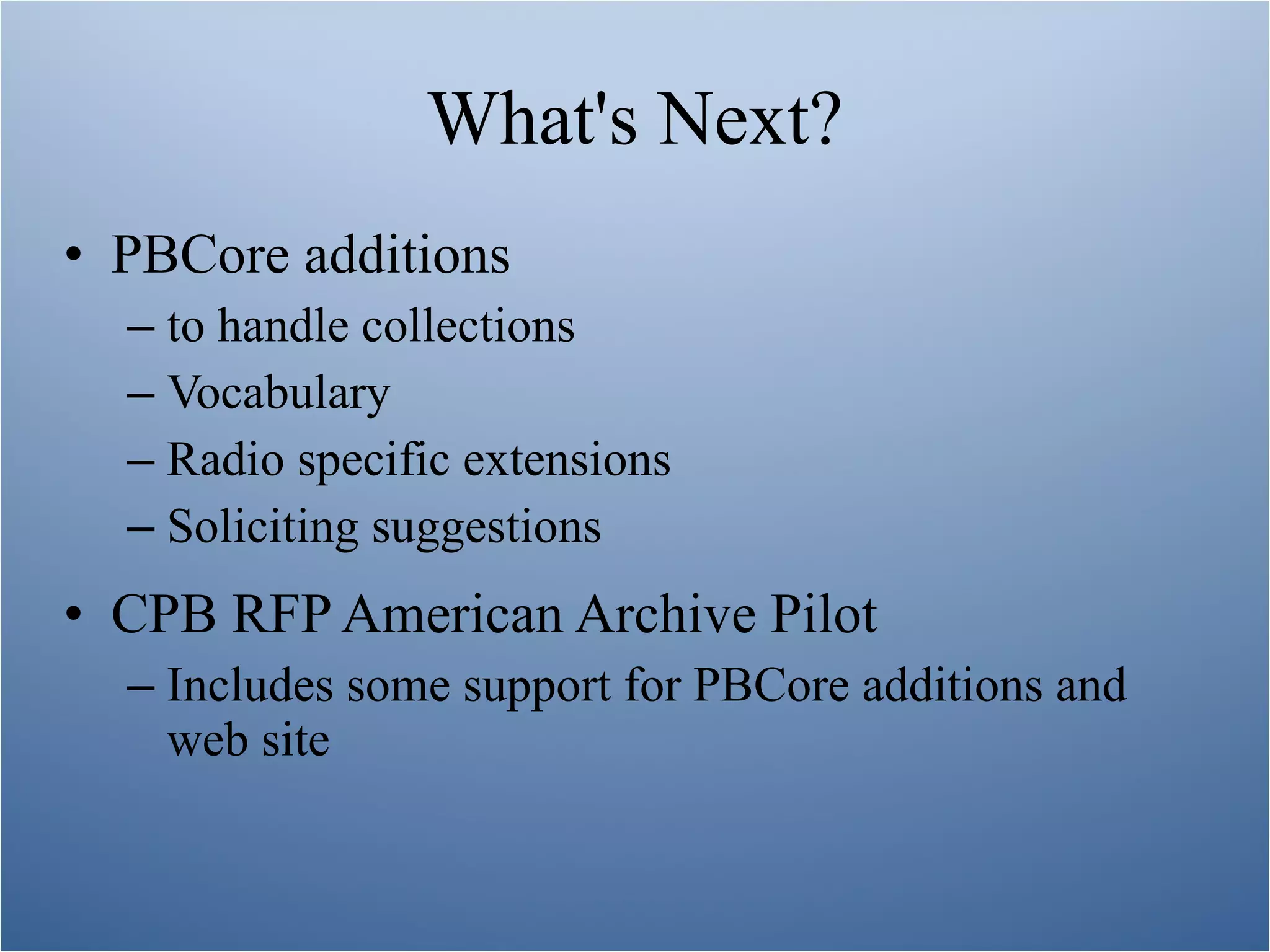 What's Next?

• PBCore additions
– to handle collections
– Vocabulary
– Radio specific extensions
– Soliciting suggestions

• CPB RFP American Archive Pilot
– Includes some support for PBCore additions and web site